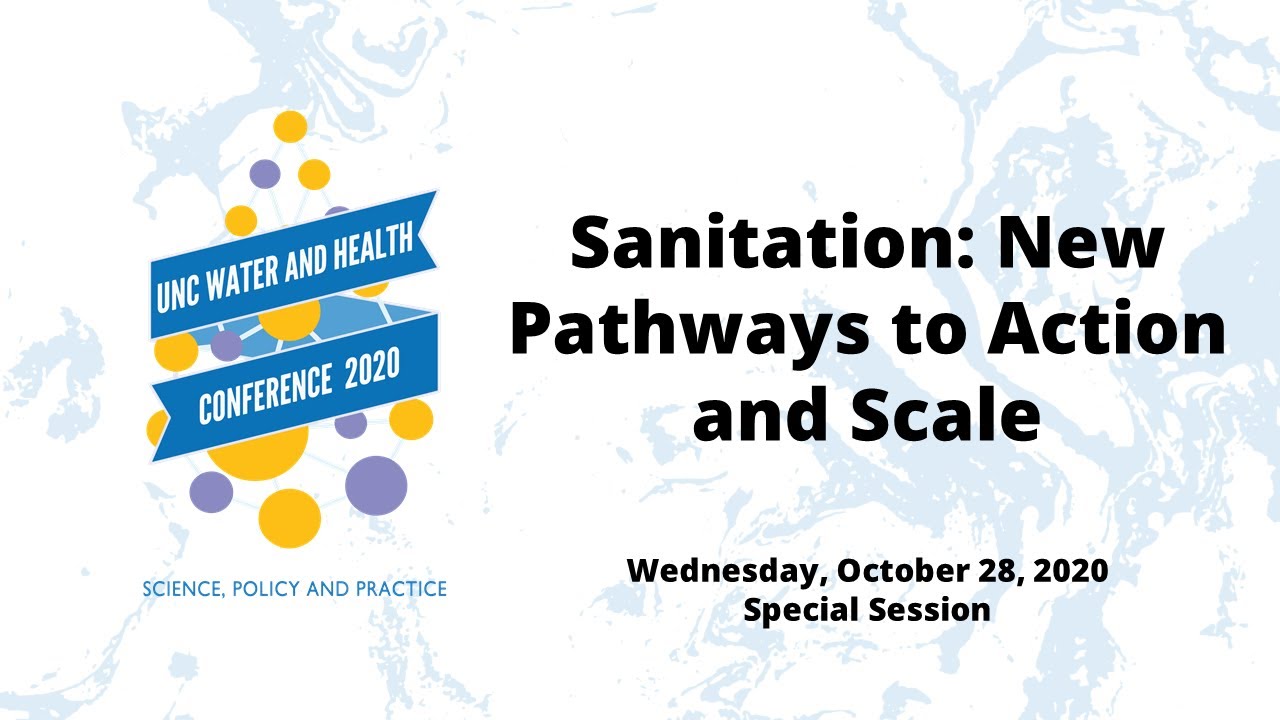 UNC WATER AND HEALTH
CONFERENCE 2020

SCIENCE, POLICY AND PRACTICE

Sanitation: New Pathways to Action and Scale

Wednesday, October 28, 2020
Special Session